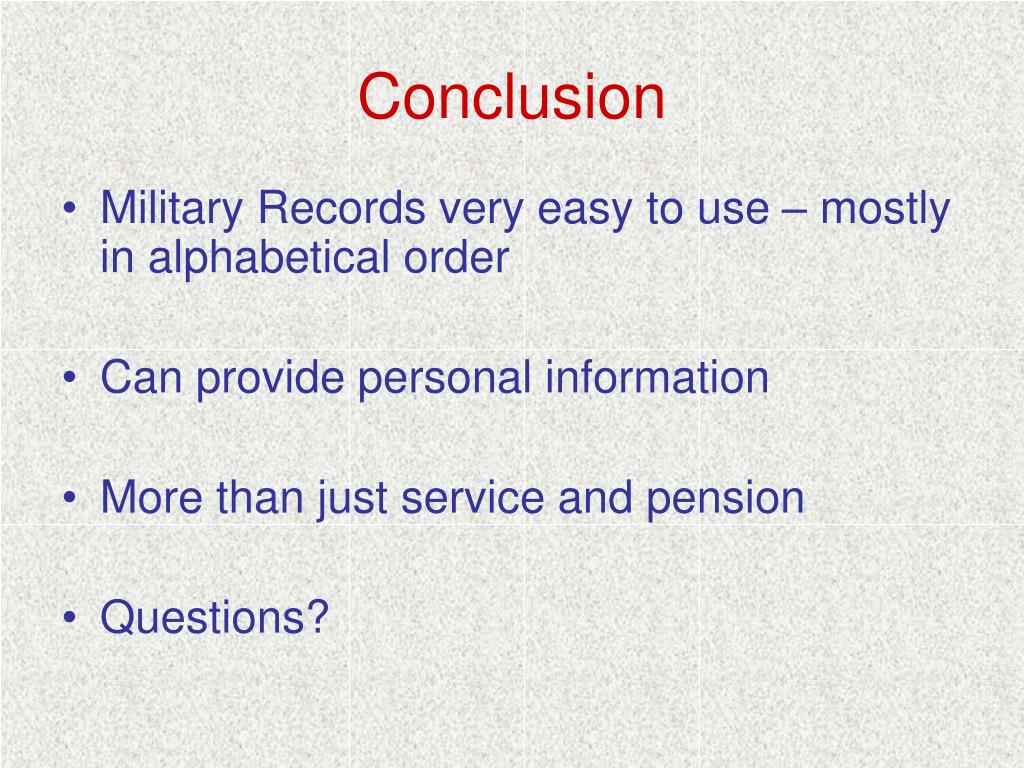 Conclusion

• Military Records very easy to use – mostly in alphabetical order

• Can provide personal information

• More than just service and pension

• Questions?